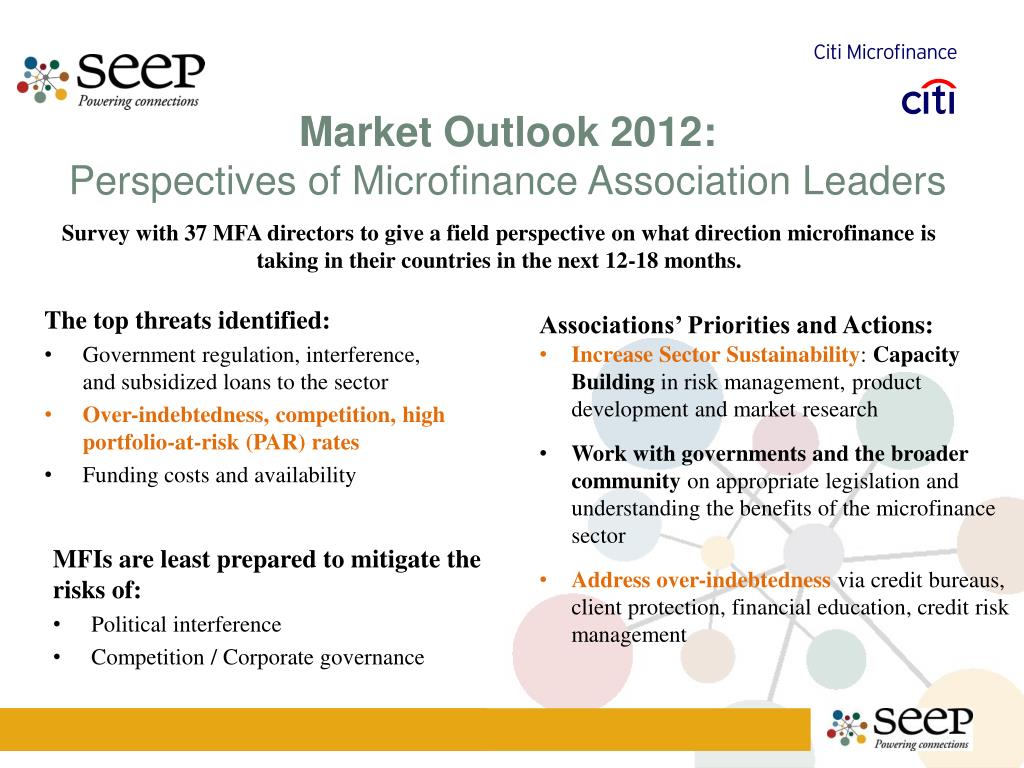 seep
Powering connections

Citi Microfinance

citi

Market Outlook 2012:
Perspectives of Microfinance Association Leaders

Survey with 37 MFA directors to give a field perspective on what direction microfinance is taking in their countries in the next 12-18 months.

The top threats identified:
• Government regulation, interference, and subsidized loans to the sector
• Over-indebtedness, competition, high portfolio-at-risk (PAR) rates
• Funding costs and availability

MFIs are least prepared to mitigate the risks of:
• Political interference
• Competition / Corporate governance

Associations' Priorities and Actions:
• Increase Sector Sustainability: Capacity Building in risk management, product development and market research
• Work with governments and the broader community on appropriate legislation and understanding the benefits of the microfinance sector
• Address over-indebtedness via credit bureaus, client protection, financial education, credit risk management

seep
Powering connections